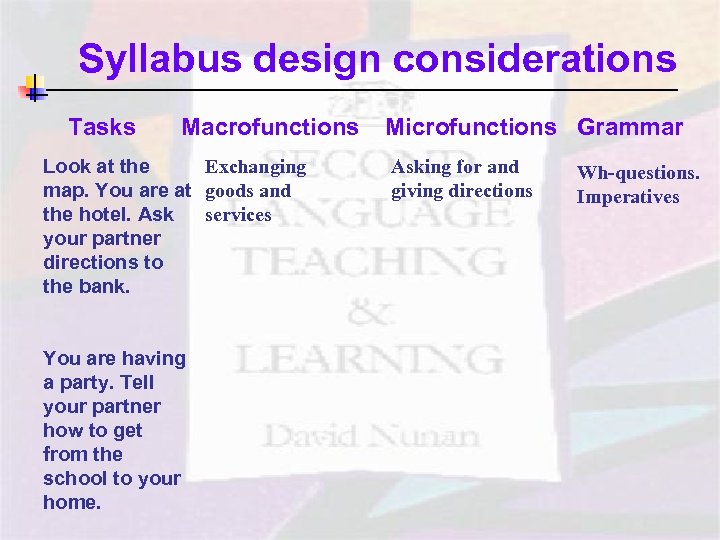 Syllabus design considerations

| Tasks | Macrofunctions | Microfunctions | Grammar |
|---|---|---|---|
| Look at the map. You are at the hotel. Ask your partner directions to the bank. | Exchanging goods and services | Asking for and giving directions | Wh-questions. Imperatives |
| You are having a party. Tell your partner how to get from the school to your home. | | | |

SECOND LANGUAGE TEACHING & LEARNING

David Nunan